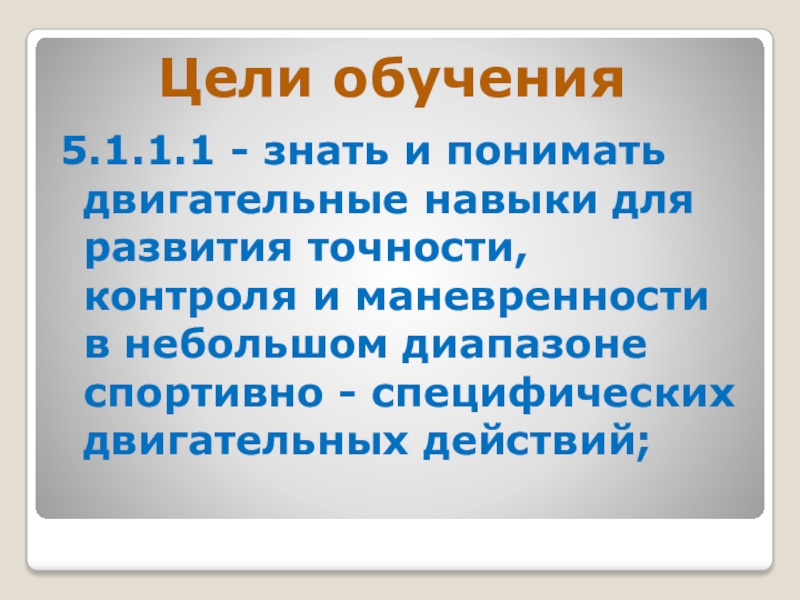 Цели обучения

5.1.1.1 - знать и понимать двигательные навыки для развития точности, контроля и маневренности в небольшом диапазоне спортивно - специфических двигательных действий;